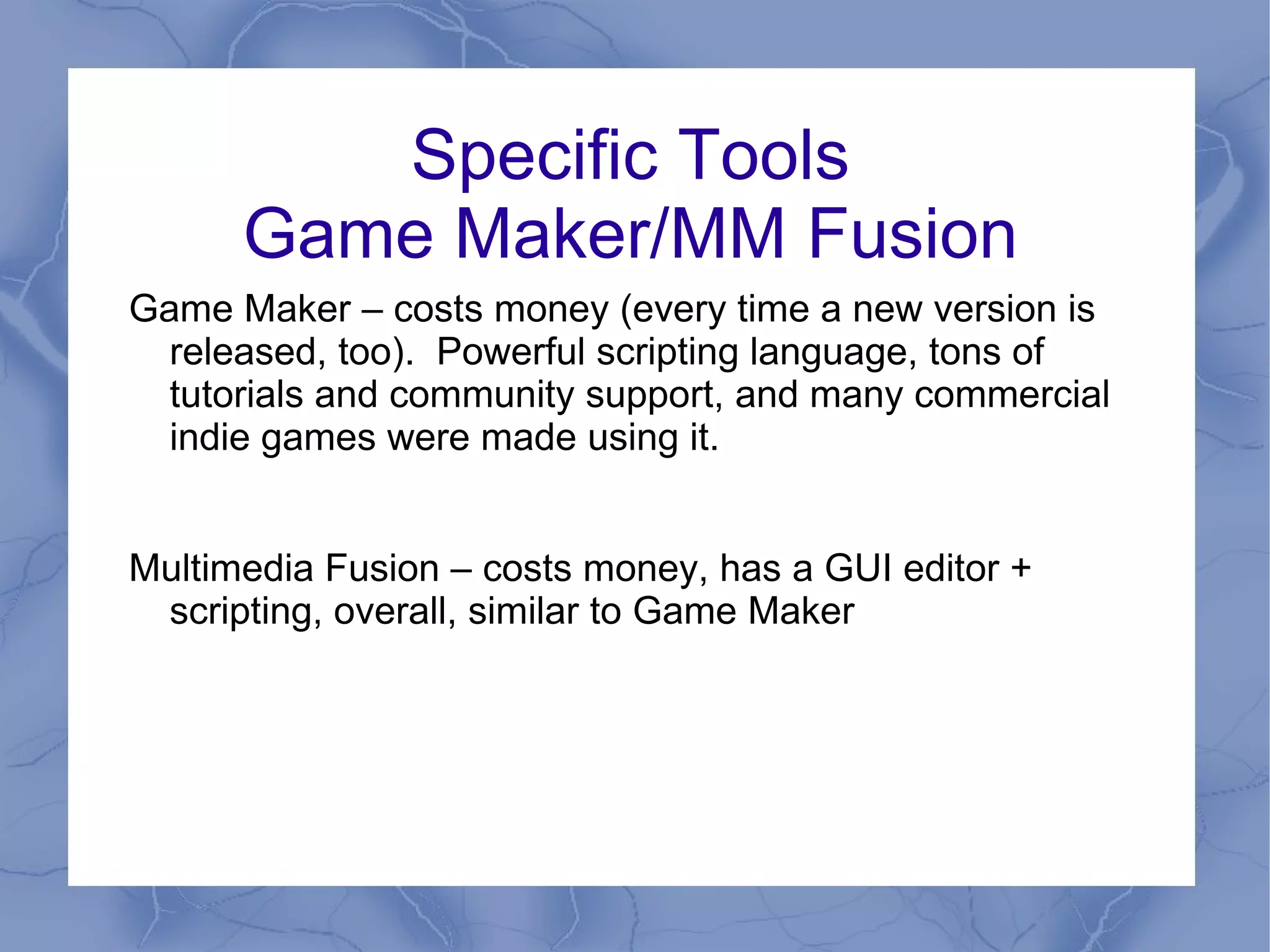 Specific Tools
Game Maker/MM Fusion

Game Maker – costs money (every time a new version is released, too). Powerful scripting language, tons of tutorials and community support, and many commercial indie games were made using it.

Multimedia Fusion – costs money, has a GUI editor + scripting, overall, similar to Game Maker